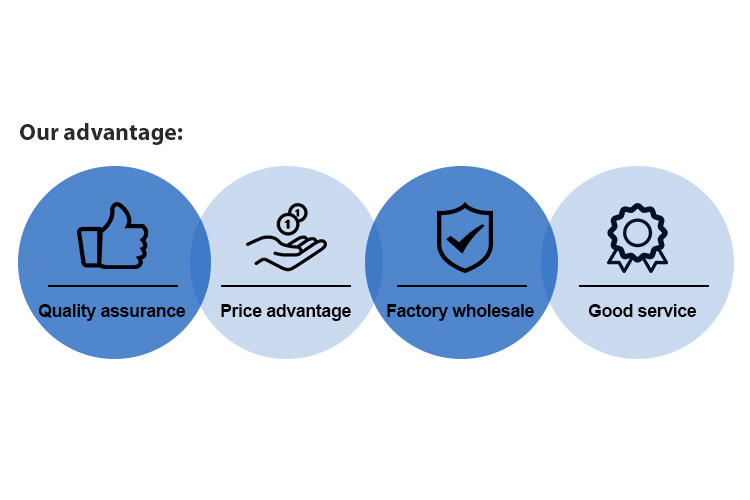 Our advantage:

Quality assurance

Price advantage

Factory wholesale

Good service